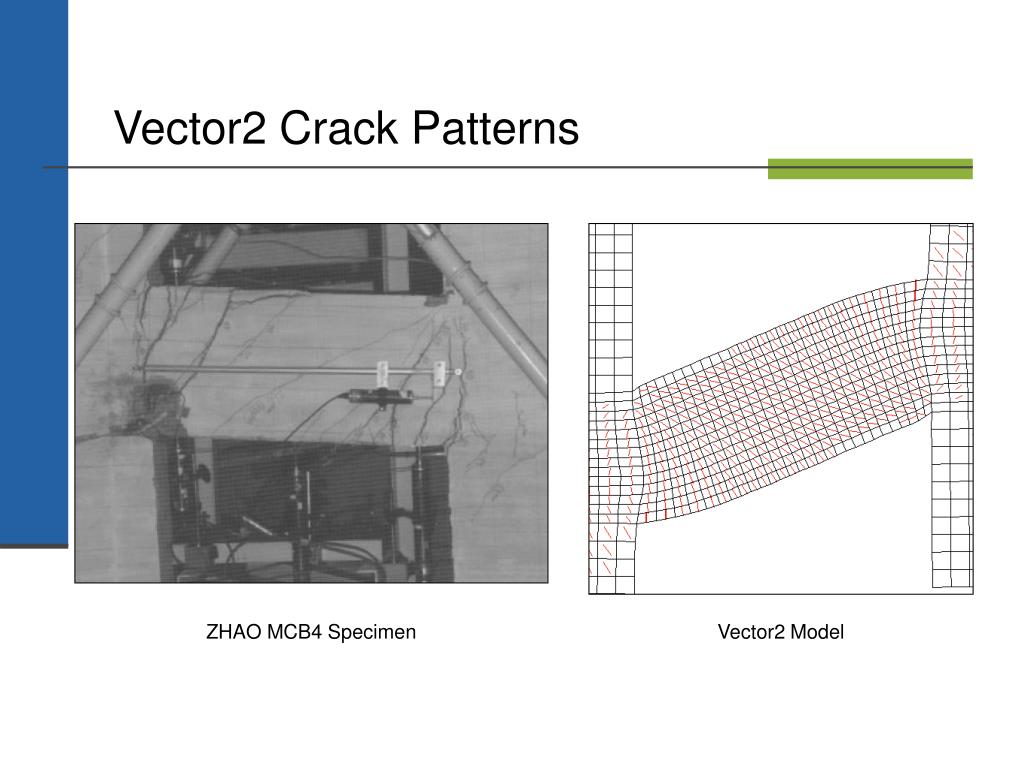 Vector2 Crack Patterns

ZHAO MCB4 Specimen

Vector2 Model